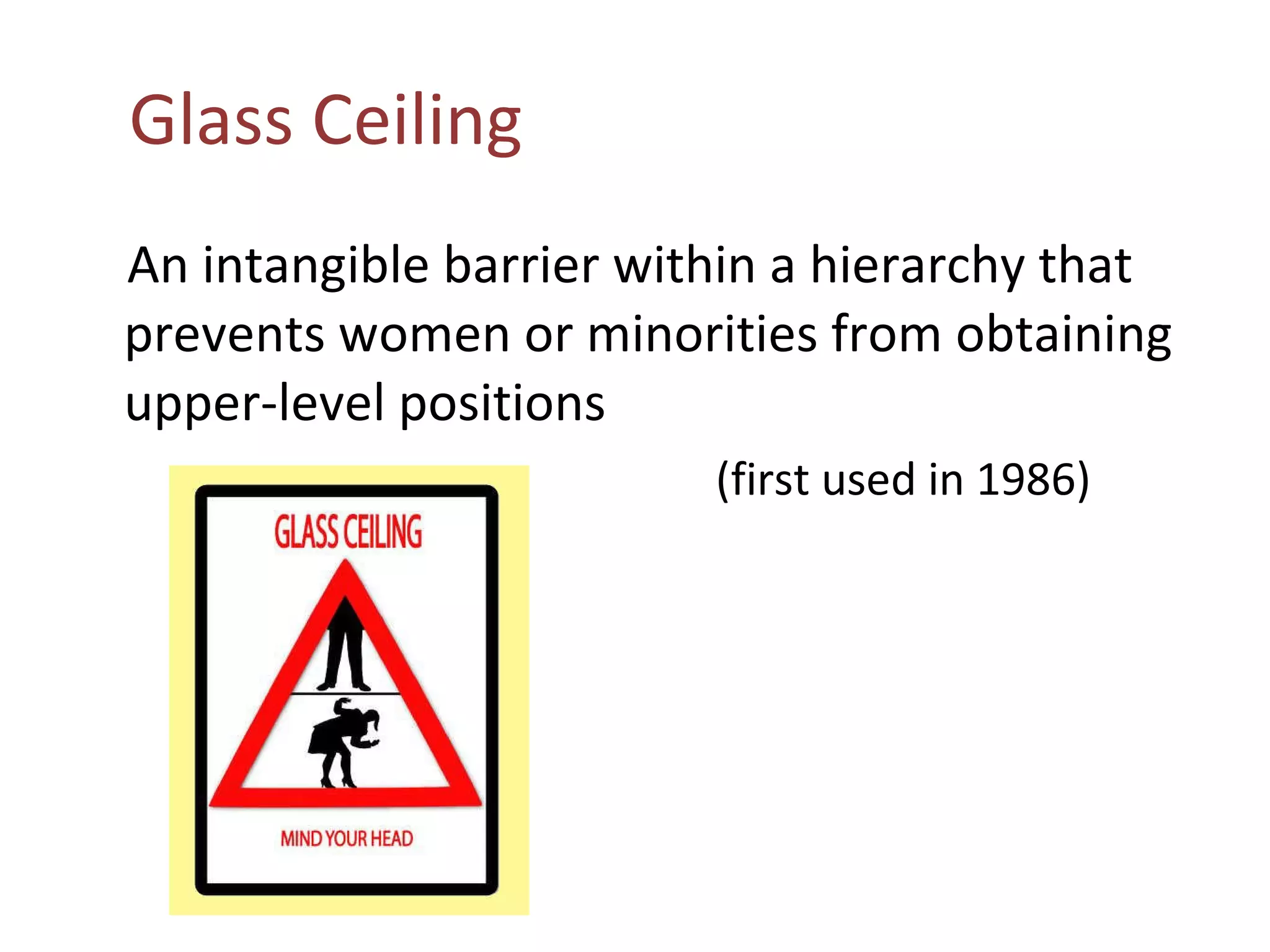 Glass Ceiling

An intangible barrier within a hierarchy that prevents women or minorities from obtaining upper-level positions

(first used in 1986)

GLASS CEILING

MIND YOUR HEAD